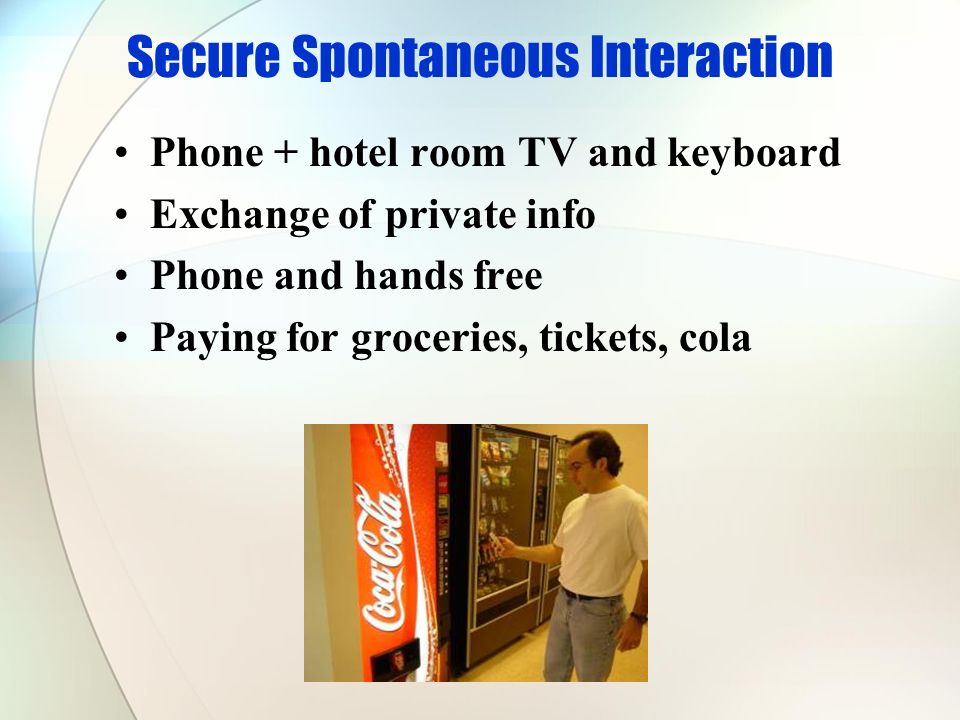 Secure Spontaneous Interaction

• Phone + hotel room TV and keyboard
• Exchange of private info
• Phone and hands free
• Paying for groceries, tickets, cola

Coca-Cola